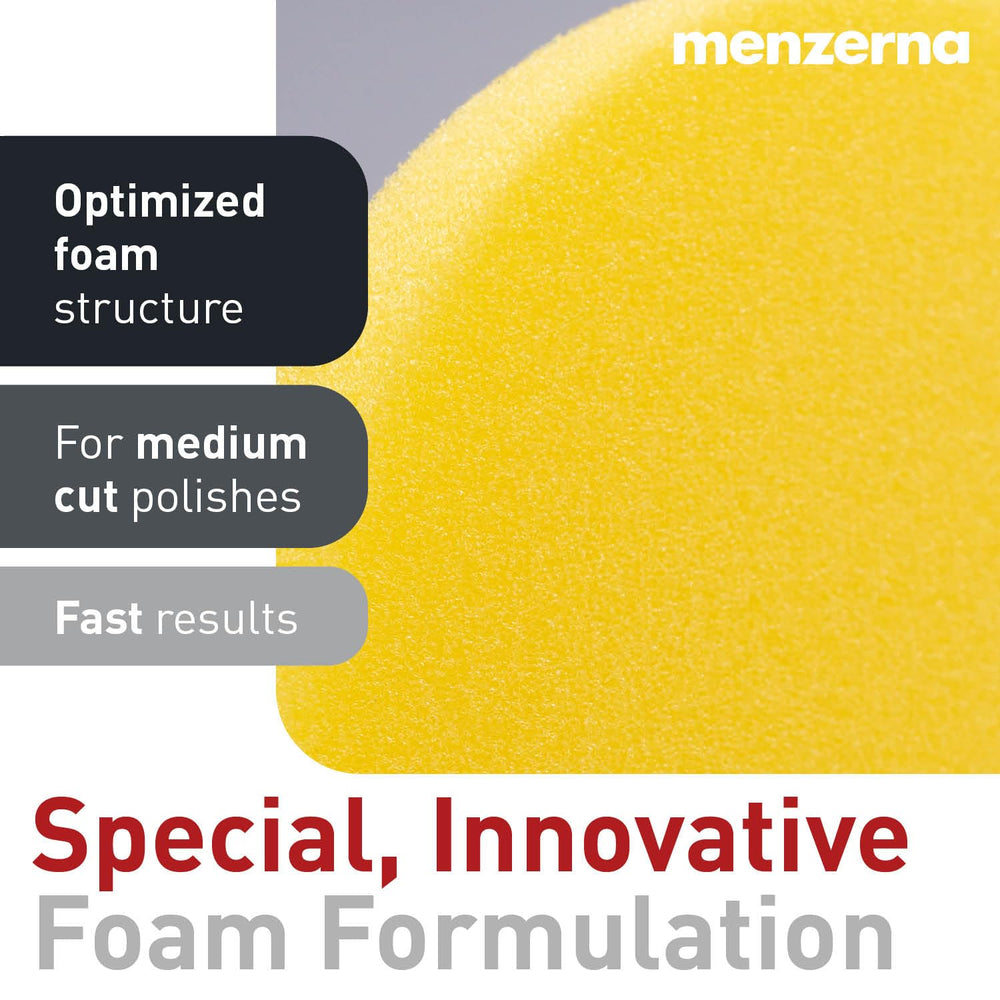 menzerna

Optimized foam structure

For medium cut polishes

Fast results

Special, Innovative
Foam Formulation